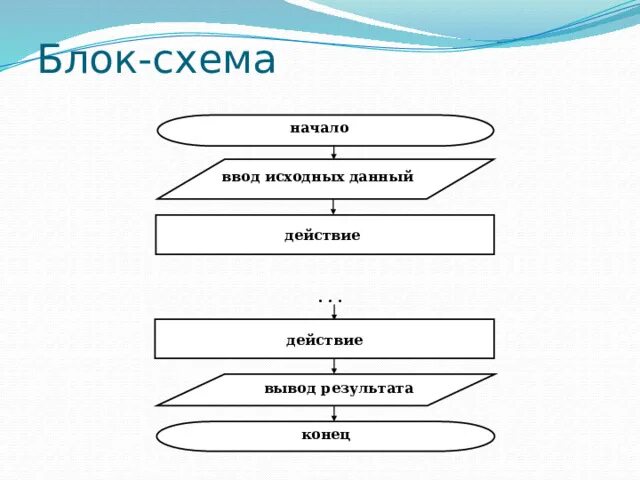 Блок-схема

начало

ввод исходных данный

действие

. . .

действие

вывод результата

конец